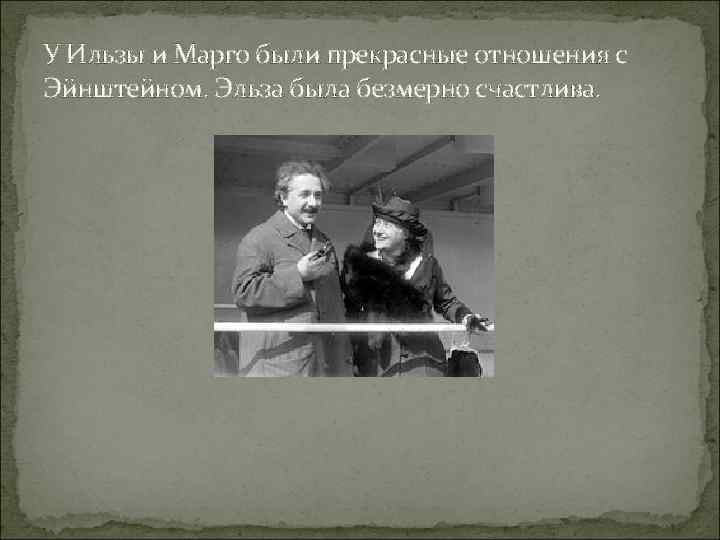 У Ильзы и Марго были прекрасные отношения с Эйнштейном. Эльза была безмерно счастлива.